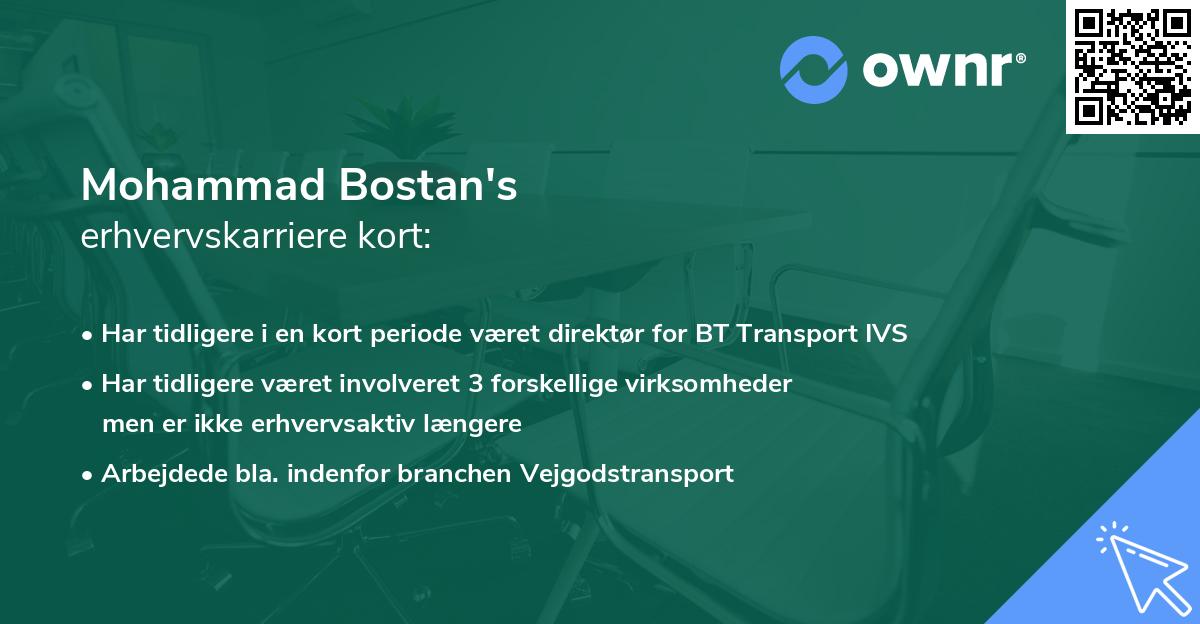 ownr®

Mohammad Bostan's
erhvervskarriere kort:

• Har tidligere i en kort periode været direktør for BT Transport IVS
• Har tidligere været involveret 3 forskellige virksomheder men er ikke erhvervsaktiv længere
• Arbejdede bla. indenfor branchen Vejgodstransport